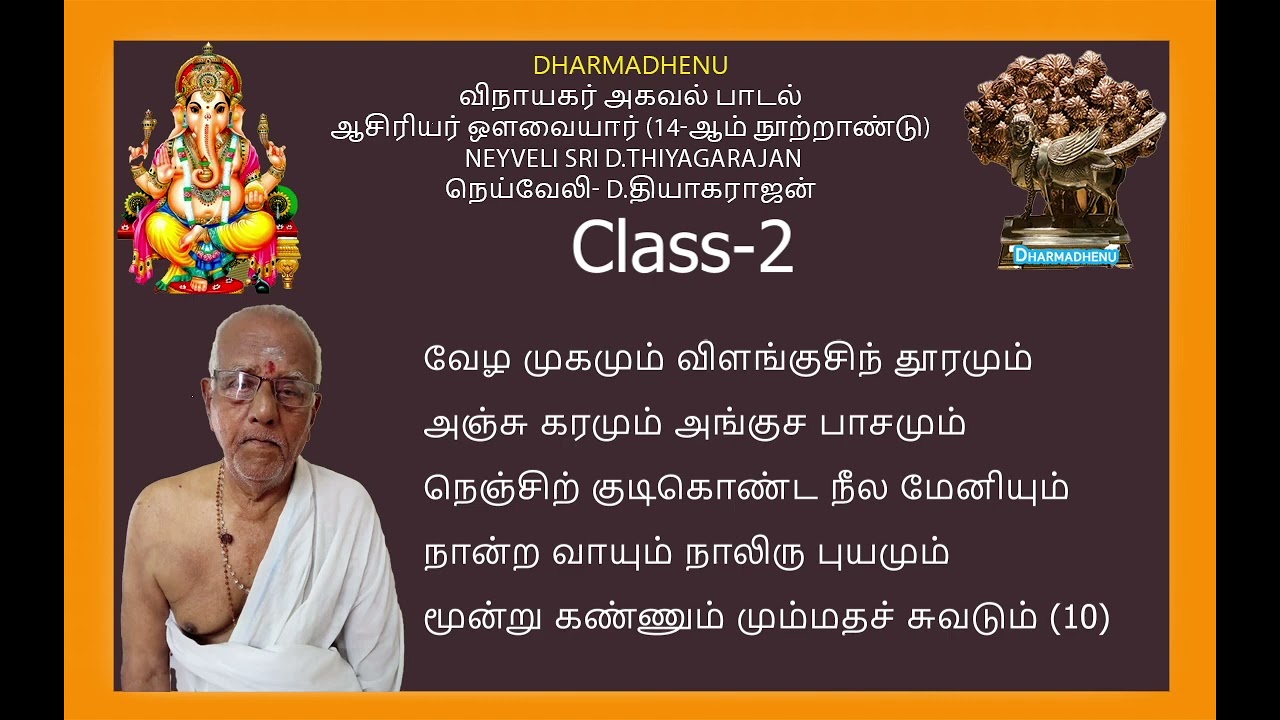 DHARMADHENU
விநாயகர் அகவல் பாடல்
ஆசிரியர் ஔவையார் (14-ஆம் நூற்றாண்டு)
NEYVELI SRI D.THIYAGARAJAN
நெய்வேலி- D.தியாகராஜன்

Class-2

DHARMADHENU

வேழ முகமும் விளங்குசிந் தூரமும்
அஞ்சு கரமும் அங்குச பாசமும்
நெஞ்சிற் குடிகொண்ட நீல மேனியும்
நான்ற வாயும் நாலிரு புயமும்
மூன்று கண்ணும் மும்மதச் சுவடும் (10)